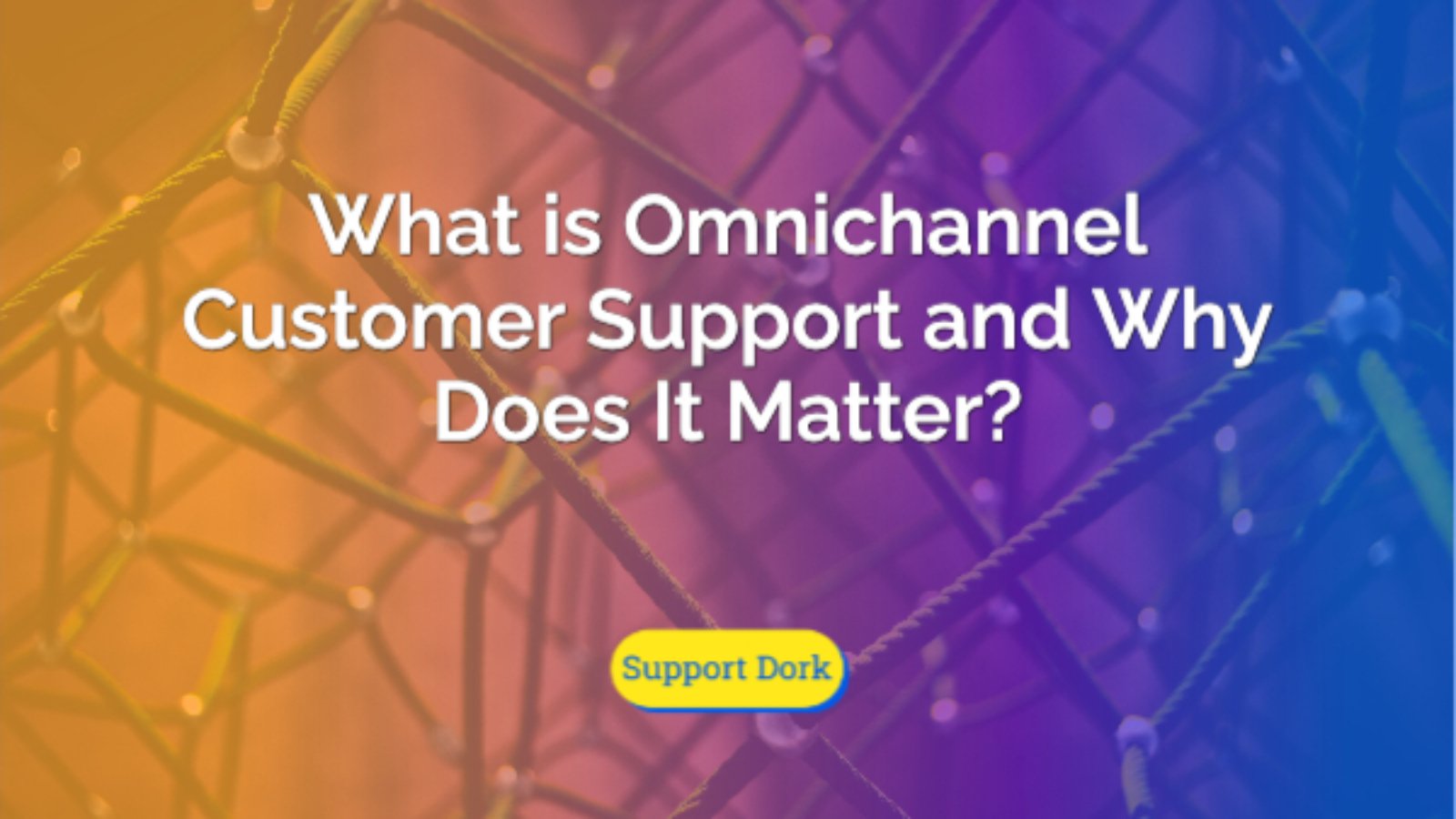 What is Omnichannel Customer Support and Why Does It Matter?

Support Dork